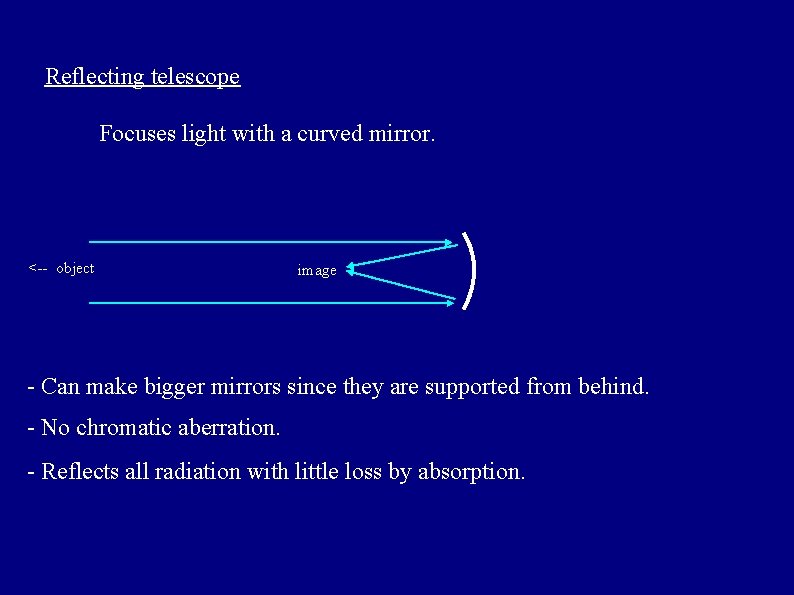 Reflecting telescope

Focuses light with a curved mirror.

<-- object

image

- Can make bigger mirrors since they are supported from behind.

- No chromatic aberration.

- Reflects all radiation with little loss by absorption.